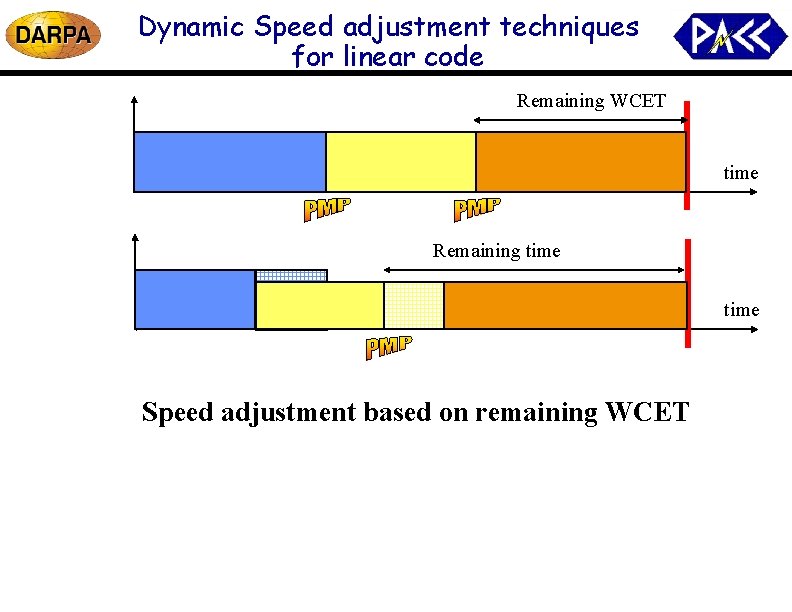 DARPA

Dynamic Speed adjustment techniques for linear code

PACC

Remaining WCET

time

PMP

PMP

Remaining time

time

PMP

Speed adjustment based on remaining WCET